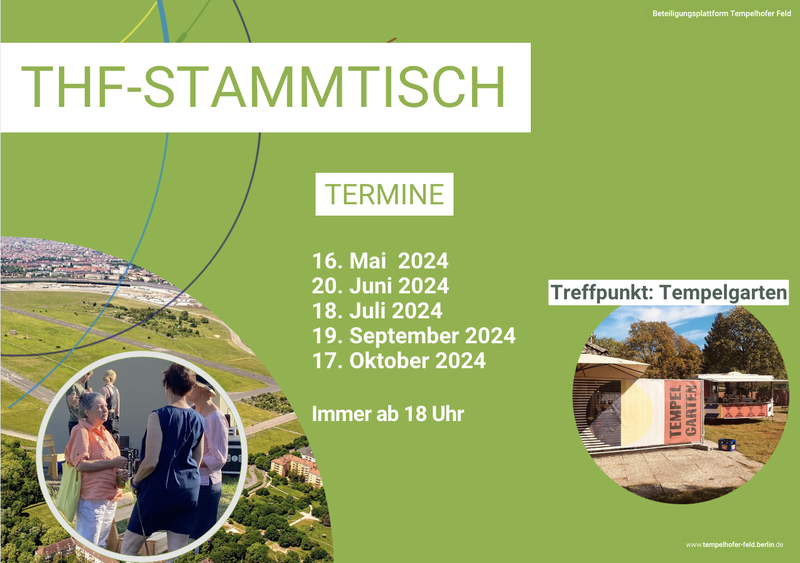 Beteiligungsplattform Tempelhofer Feld

THF-STAMMTISCH

TERMINE

16. Mai 2024
20. Juni 2024
18. Juli 2024
19. September 2024
17. Oktober 2024

Immer ab 18 Uhr

Treffpunkt: Tempelgarten

TEMPEL GARTEN

www.tempelhofer-feld.berlin.de